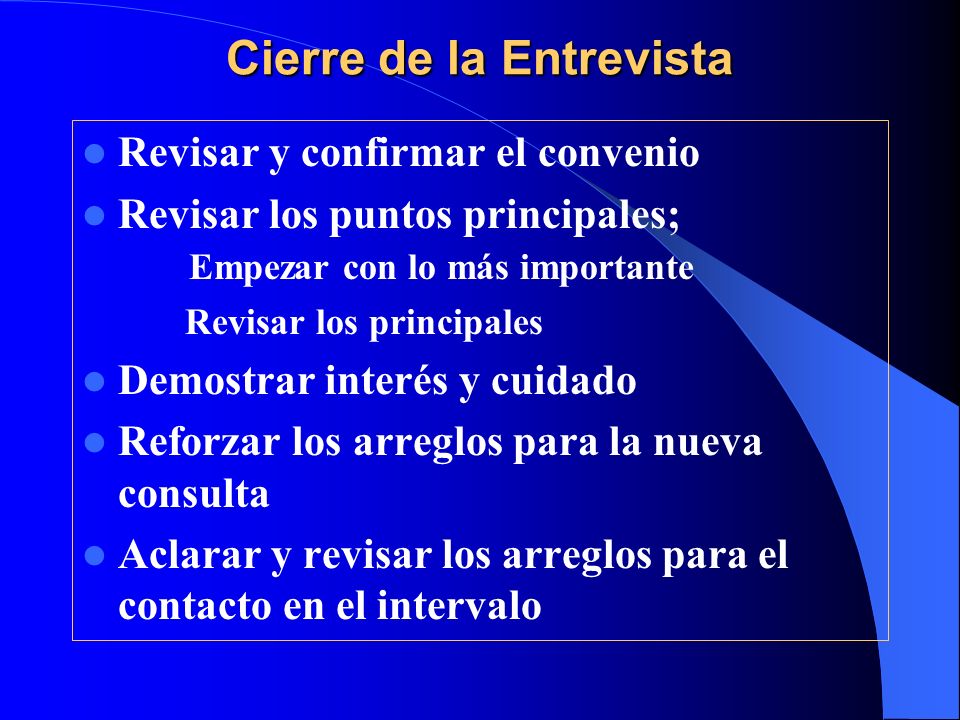 Cierre de la Entrevista

- Revisar y confirmar el convenio
- Revisar los puntos principales;

Empezar con lo más importante

Revisar los principales

- Demostrar interés y cuidado
- Reforzar los arreglos para la nueva consulta
- Aclarar y revisar los arreglos para el contacto en el intervalo